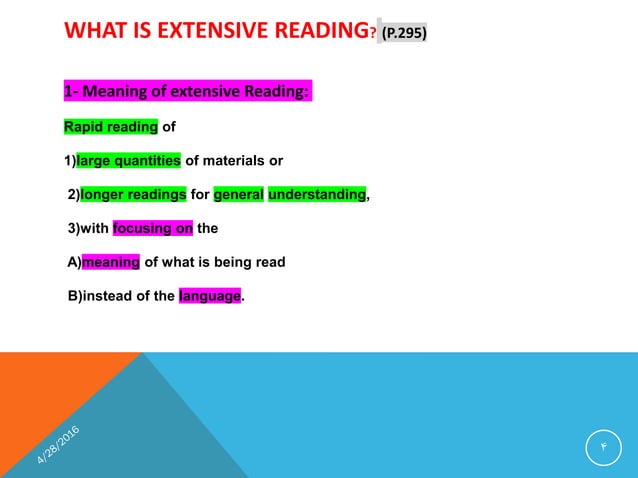 WHAT IS EXTENSIVE READING? (P.295)

1- Meaning of extensive Reading:

Rapid reading of

1)large quantities of materials or

2)longer readings for general understanding,

3)with focusing on the

A)meaning of what is being read

B)instead of the language.

4/28/2016

۴